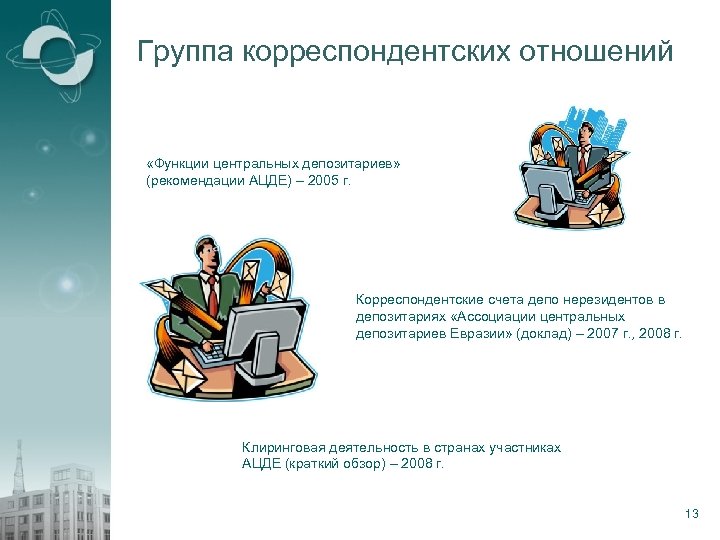 Группа корреспондентских отношений

«Функции центральных депозитариев» (рекомендации АЦДЕ) – 2005 г.

Корреспондентские счета депо нерезидентов в депозитариях «Ассоциации центральных депозитариев Евразии» (доклад) – 2007 г., 2008 г.

Клиринговая деятельность в странах участниках АЦДЕ (краткий обзор) – 2008 г.

13